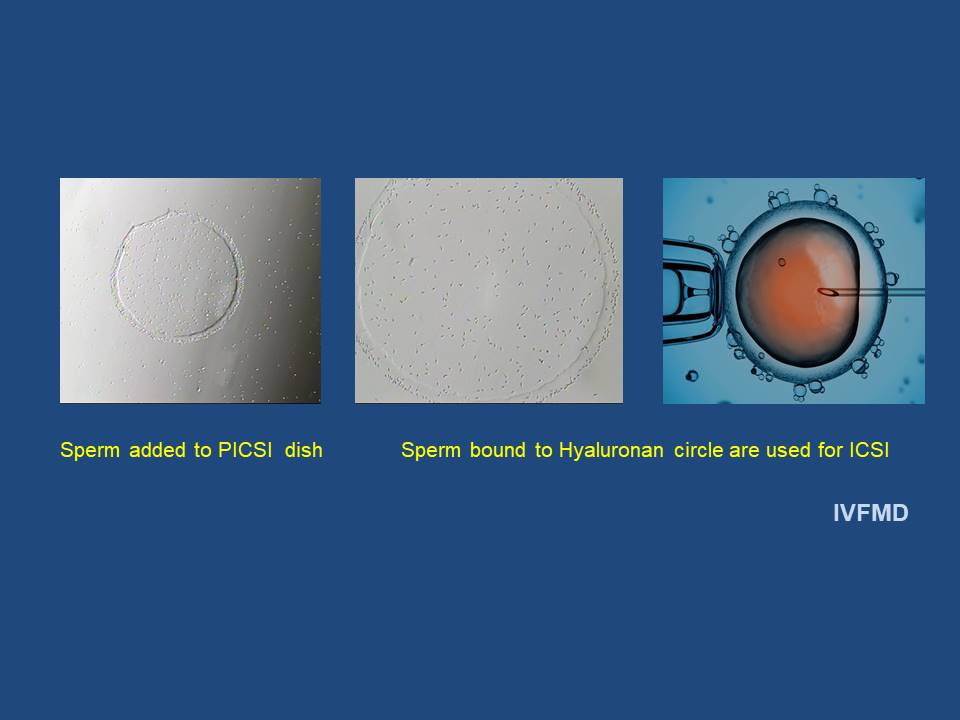 Sperm added to PICSI dish

Sperm bound to Hyaluronan circle are used for ICSI

IVFMD